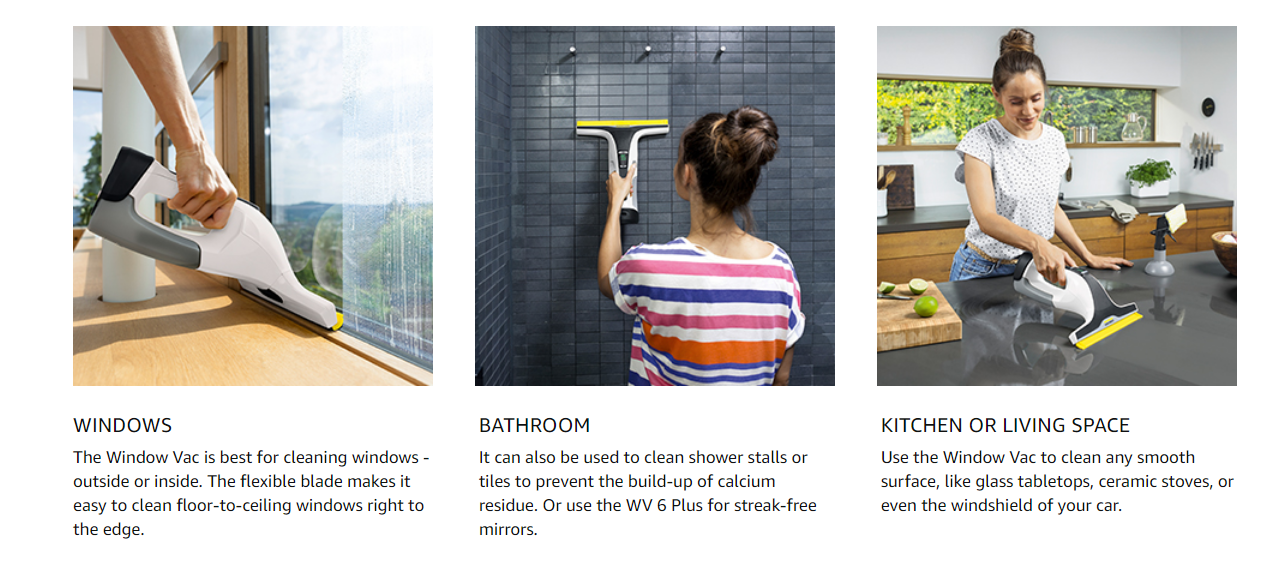 WINDOWS

The Window Vac is best for cleaning windows - outside or inside. The flexible blade makes it easy to clean floor-to-ceiling windows right to the edge.

BATHROOM

It can also be used to clean shower stalls or tiles to prevent the build-up of calcium residue. Or use the WV 6 Plus for streak-free mirrors.

KITCHEN OR LIVING SPACE

Use the Window Vac to clean any smooth surface, like glass tabletops, ceramic stoves, or even the windshield of your car.